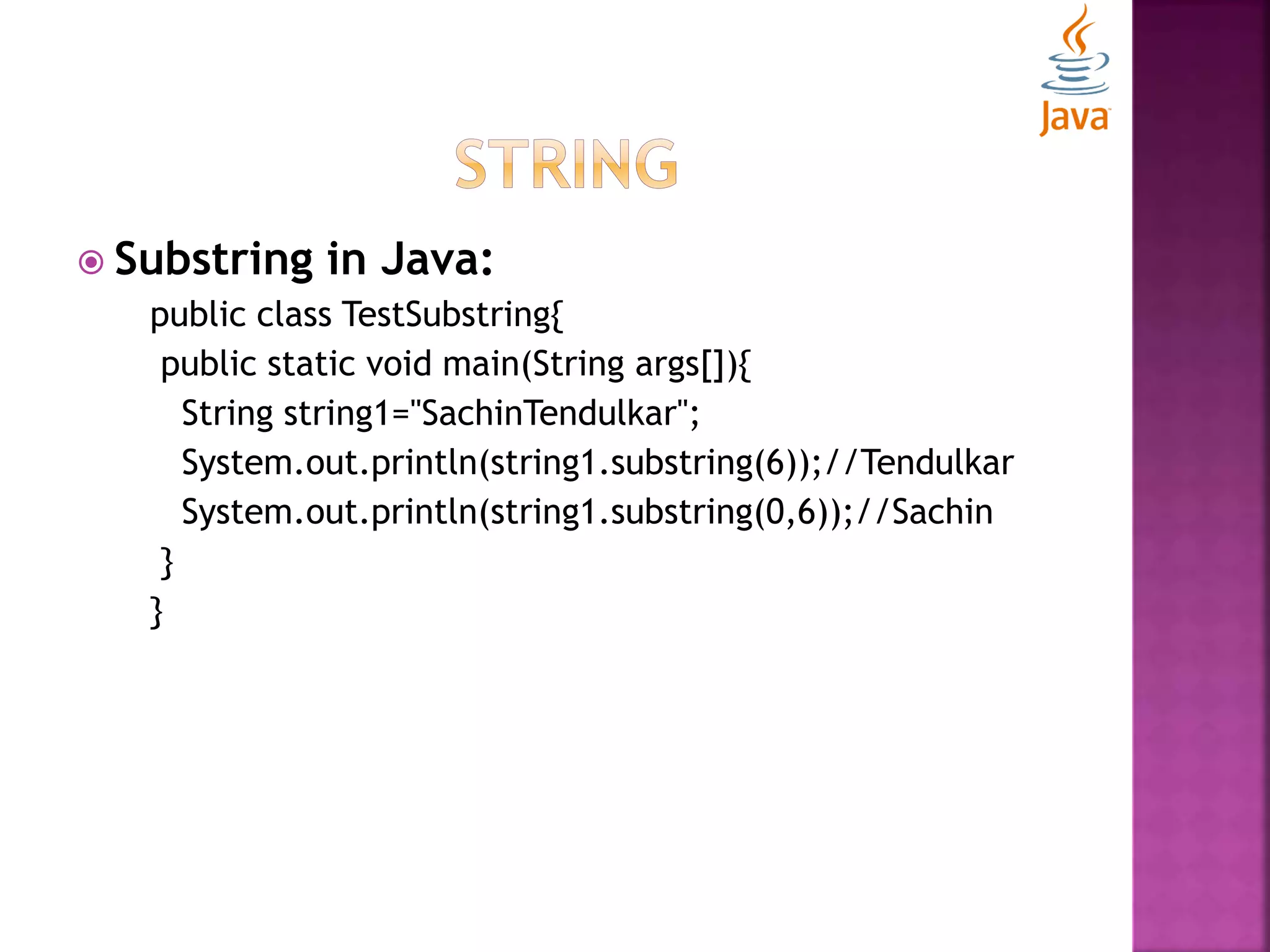 Java

STRING

Substring in Java:

public class TestSubstring{
public static void main(String args[]){
String string1="SachinTendulkar";
System.out.println(string1.substring(6));//Tendulkar
System.out.println(string1.substring(0,6));//Sachin
}
}